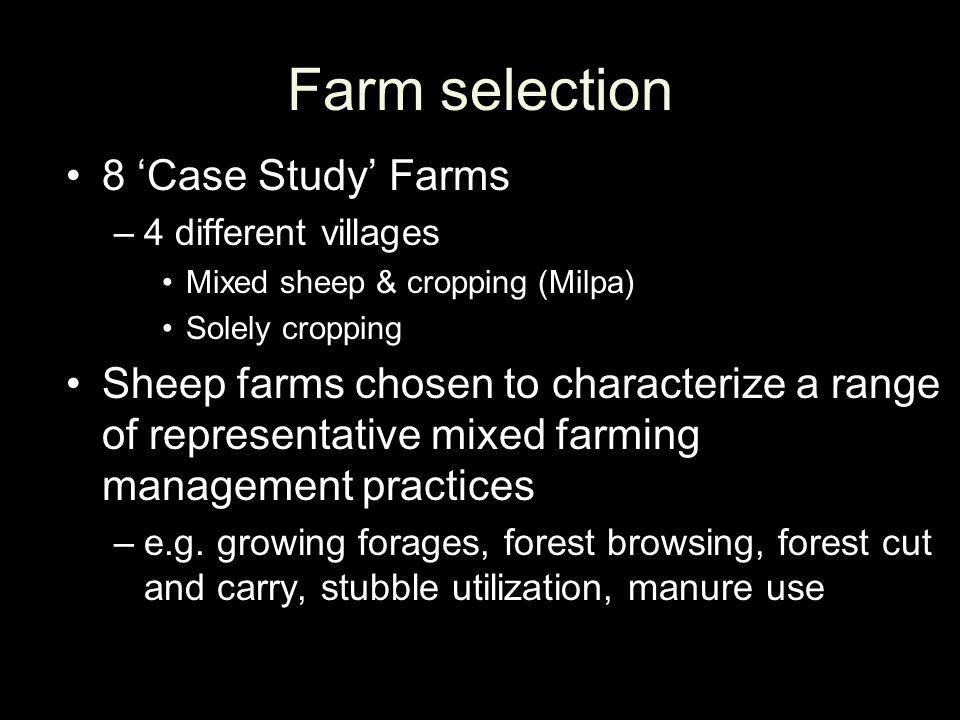 Farm selection

• 8 ‘Case Study’ Farms
– 4 different villages
• Mixed sheep & cropping (Milpa)
• Solely cropping

• Sheep farms chosen to characterize a range of representative mixed farming management practices
– e.g. growing forages, forest browsing, forest cut and carry, stubble utilization, manure use